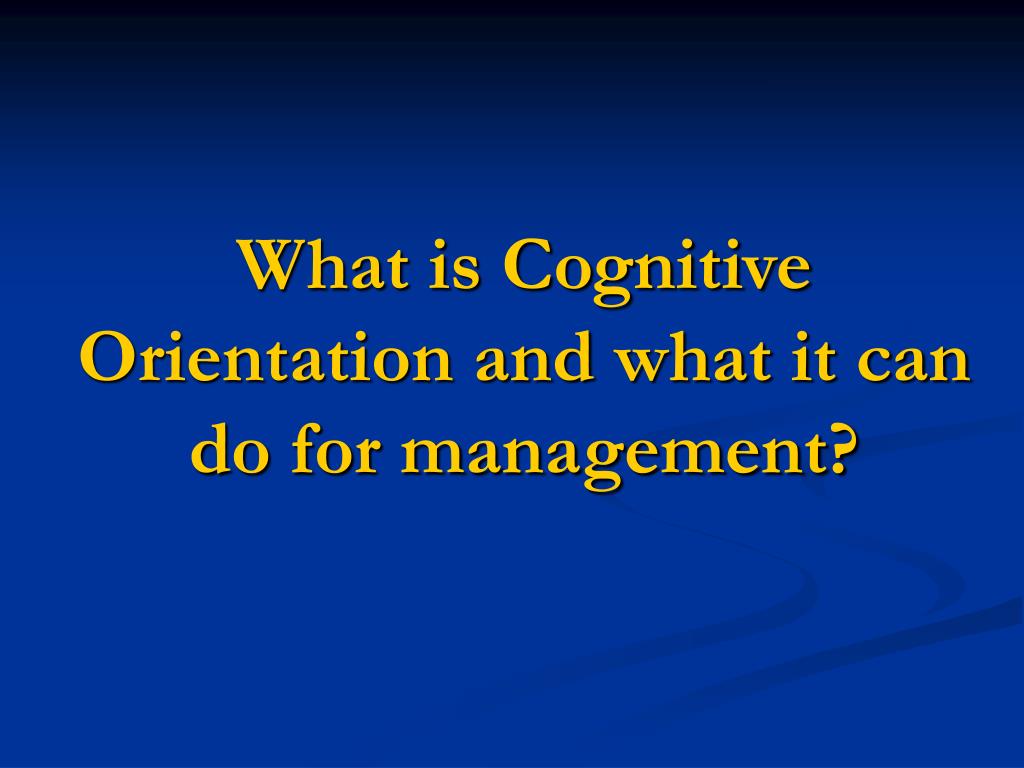 What is Cognitive Orientation and what it can do for management?